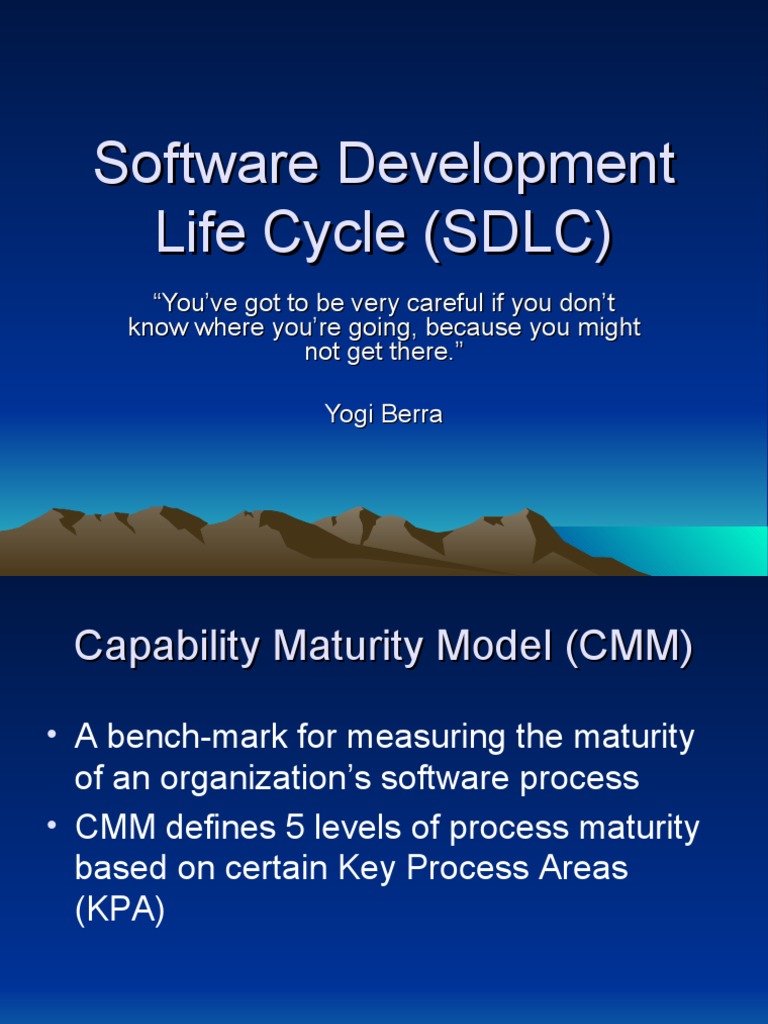 Software Development Life Cycle (SDLC)

“You’ve got to be very careful if you don’t know where you’re going, because you might not get there.”

Yogi Berra

Capability Maturity Model (CMM)

• A bench-mark for measuring the maturity of an organization’s software process
• CMM defines 5 levels of process maturity based on certain Key Process Areas (KPA)